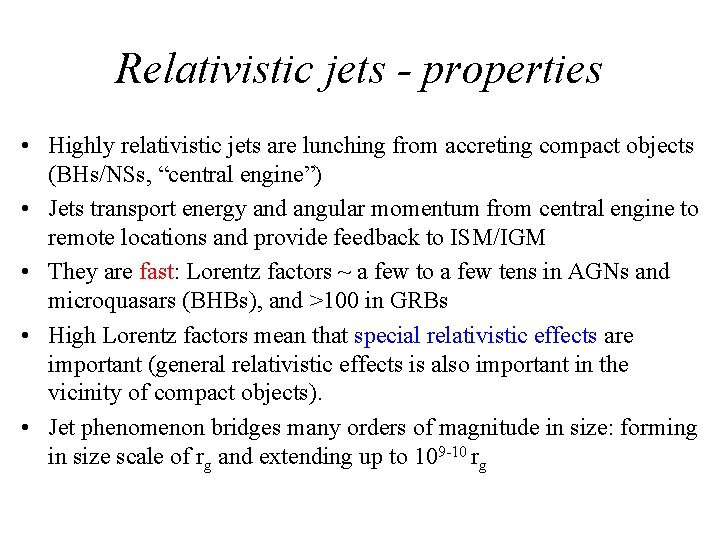 Relativistic jets - properties

• Highly relativistic jets are lunching from accreting compact objects (BHs/NSs, “central engine”)

• Jets transport energy and angular momentum from central engine to remote locations and provide feedback to ISM/IGM

• They are fast: Lorentz factors ~ a few to a few tens in AGNs and microquasars (BHBs), and >100 in GRBs

• High Lorentz factors mean that special relativistic effects are important (general relativistic effects is also important in the vicinity of compact objects).

• Jet phenomenon bridges many orders of magnitude in size: forming in size scale of $r_g$ and extending up to $10^{9-10}$ $r_g$